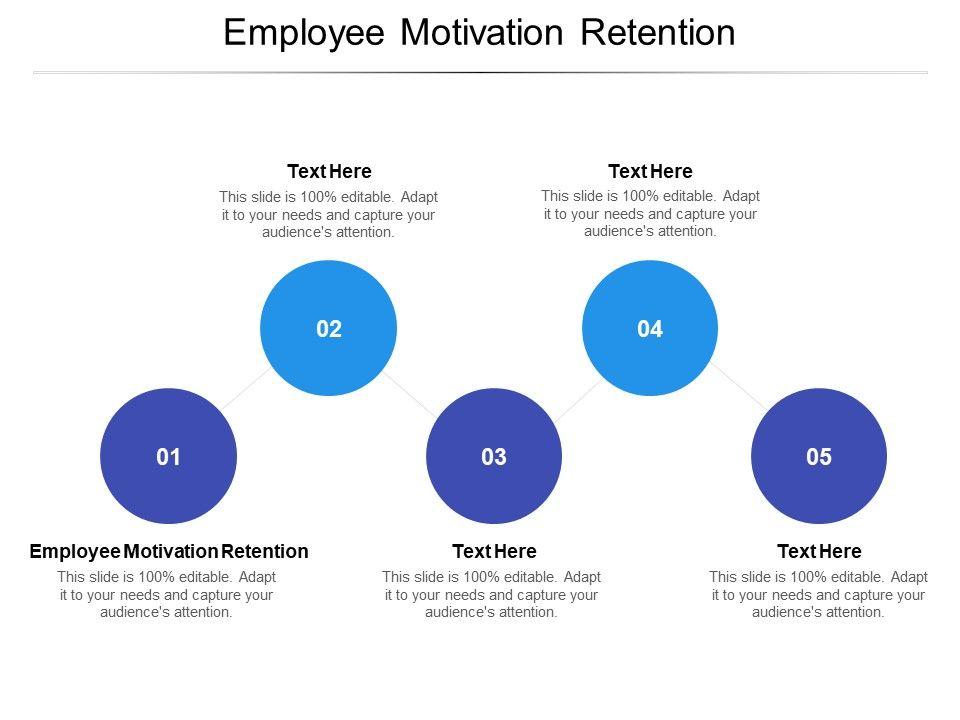 Employee Motivation Retention

Text Here
This slide is 100% editable. Adapt it to your needs and capture your audience's attention.

Text Here
This slide is 100% editable. Adapt it to your needs and capture your audience's attention.

02

04

01

03

05

Employee Motivation Retention
This slide is 100% editable. Adapt it to your needs and capture your audience's attention.

Text Here
This slide is 100% editable. Adapt it to your needs and capture your audience's attention.

Text Here
This slide is 100% editable. Adapt it to your needs and capture your audience's attention.